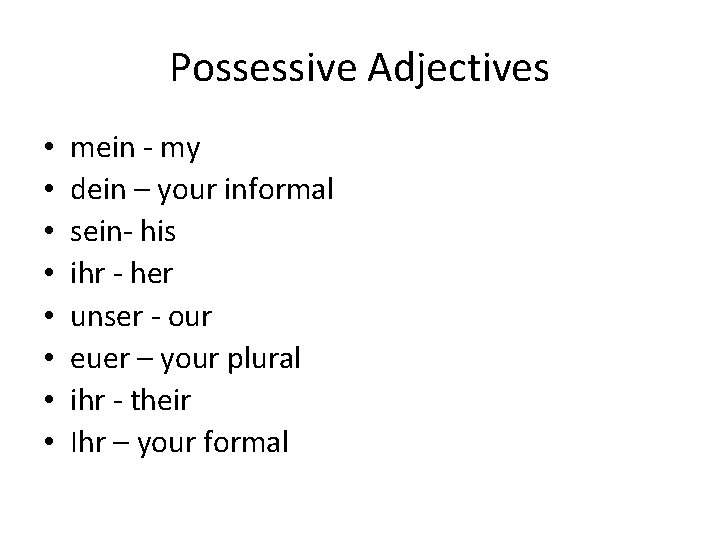 Possessive Adjectives

• mein - my
• dein – your informal
• sein- his
• ihr - her
• unser - our
• euer – your plural
• ihr - their
• Ihr – your formal